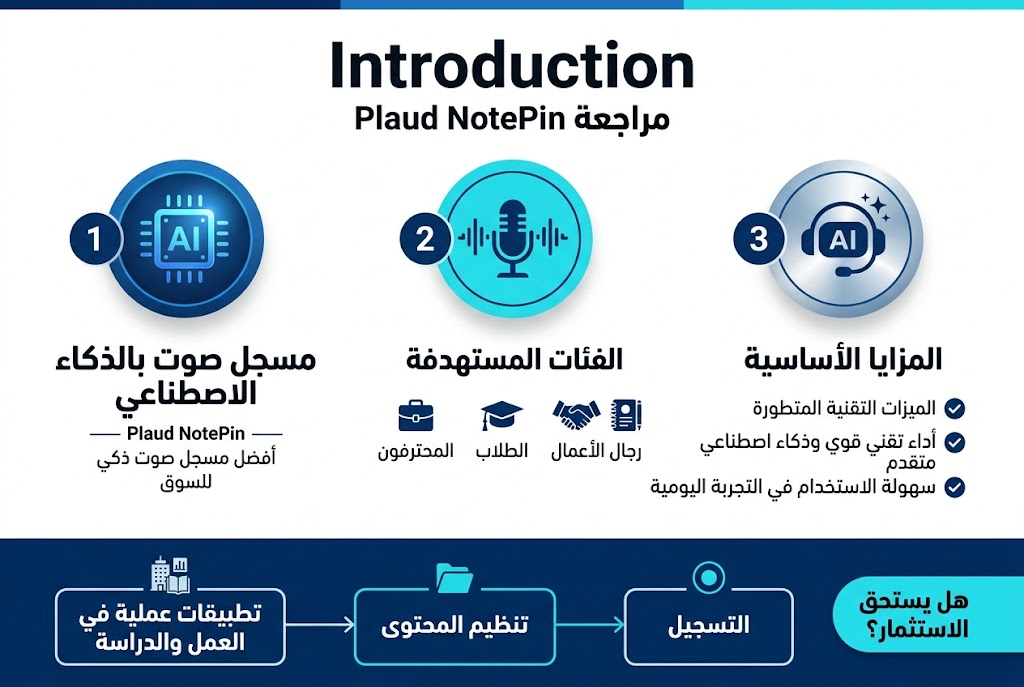 Introduction
مراجعة Plaud NotePin

1
AI
مسجل صوت بالذكاء الاصطناعي
Plaud NotePin
أفضل مسجل صوت ذكي للسوق

2
الفئات المستهدفة
رجال الأعمال
الطلاب
المحترفون

3
AI
المزايا الأساسية
الميزات التقنية المتطورة
أداء تقني قوي وذكاء اصطناعي متقدم
سهولة الاستخدام في التجربة اليومية

هل يستحق الاستثمار؟
التسجيل
تنظيم المحتوى
تطبيقات عملية في العمل والدراسة